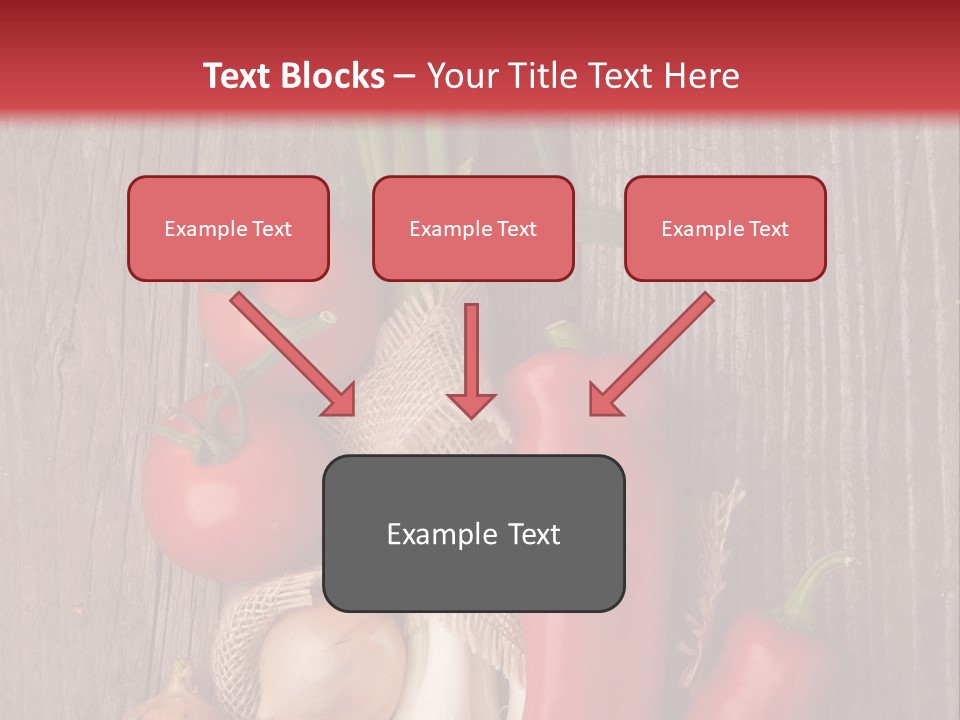 Text Blocks – Your Title Text Here

Example Text

Example Text

Example Text

Example Text